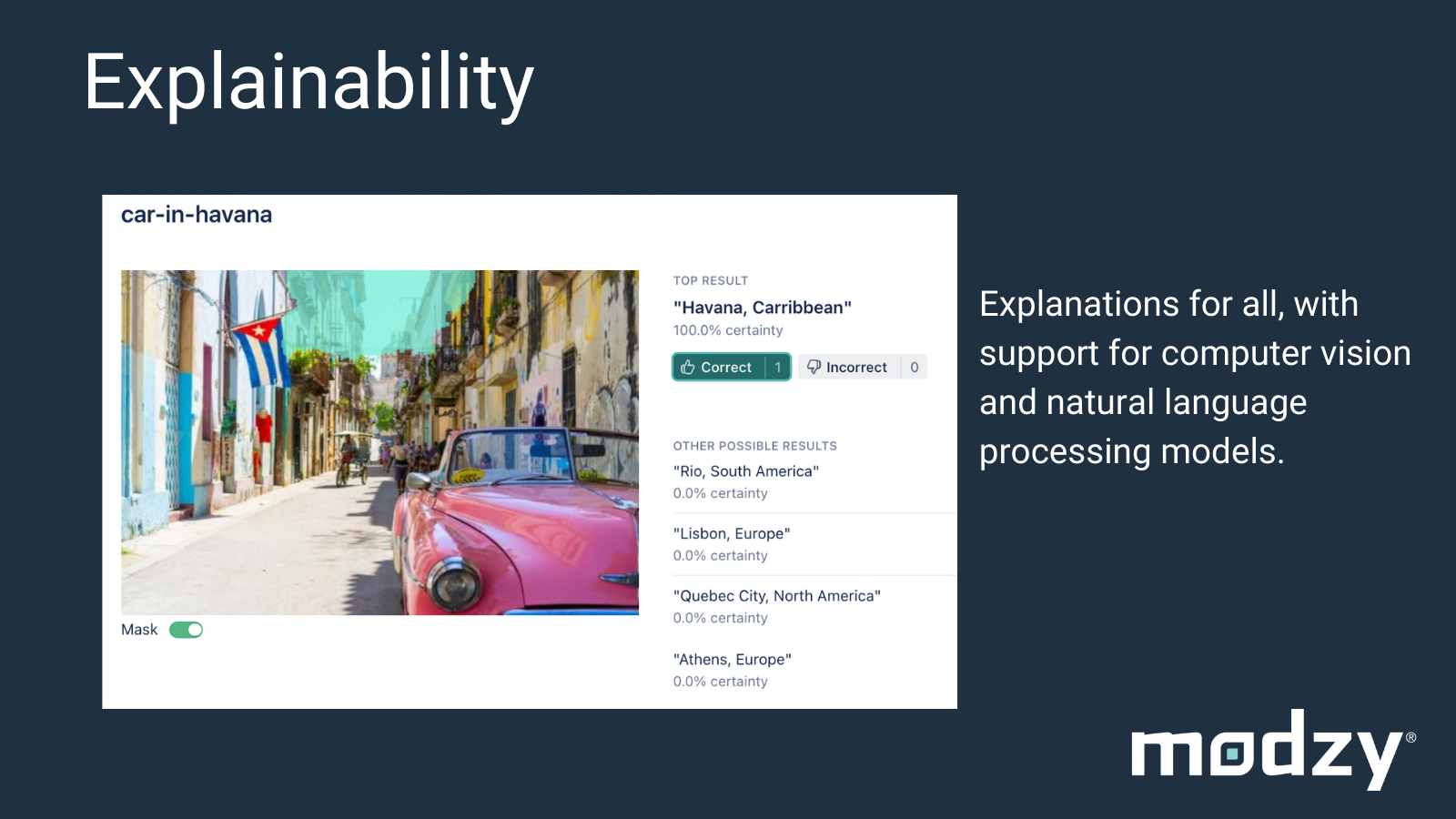 Explainability

car-in-havana

Mask

TOP RESULT
"Havana, Carribbean"
100.0% certainty

Correct 1
Incorrect 0

OTHER POSSIBLE RESULTS
"Rio, South America"
0.0% certainty

"Lisbon, Europe"
0.0% certainty

"Quebec City, North America"
0.0% certainty

"Athens, Europe"
0.0% certainty

Explanations for all, with support for computer vision and natural language processing models.

modzy®